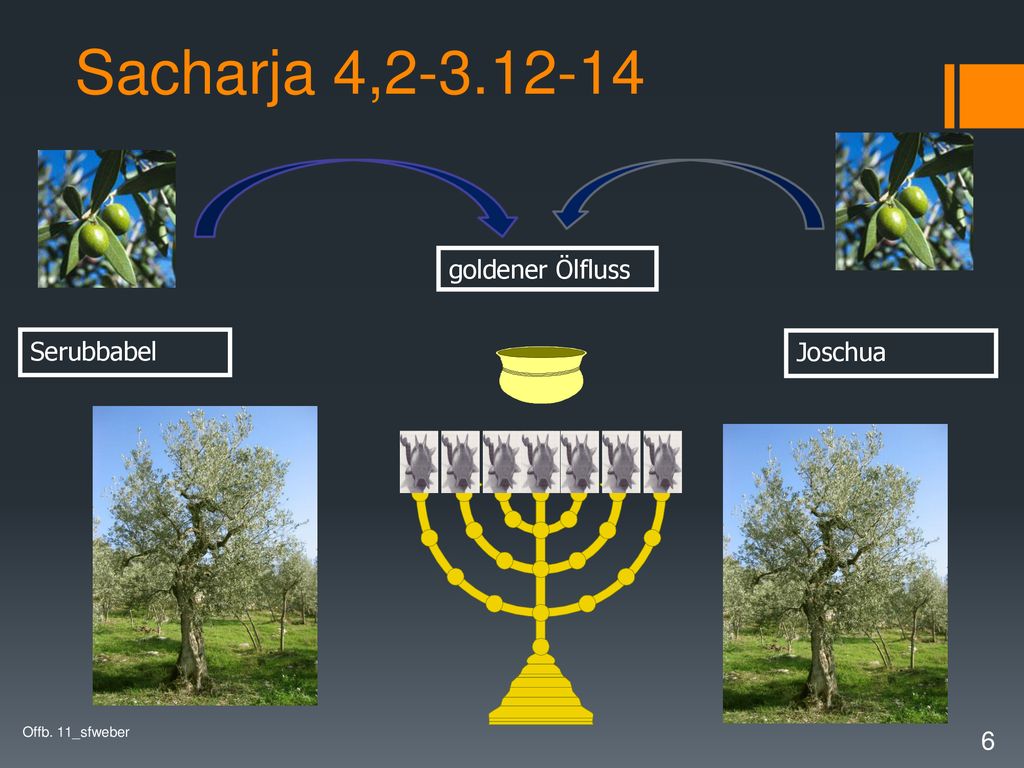 Sacharja 4,2-3.12-14

goldener Ölfluss

Serubbabel

Joschua

Offb. 11_sfweber

6